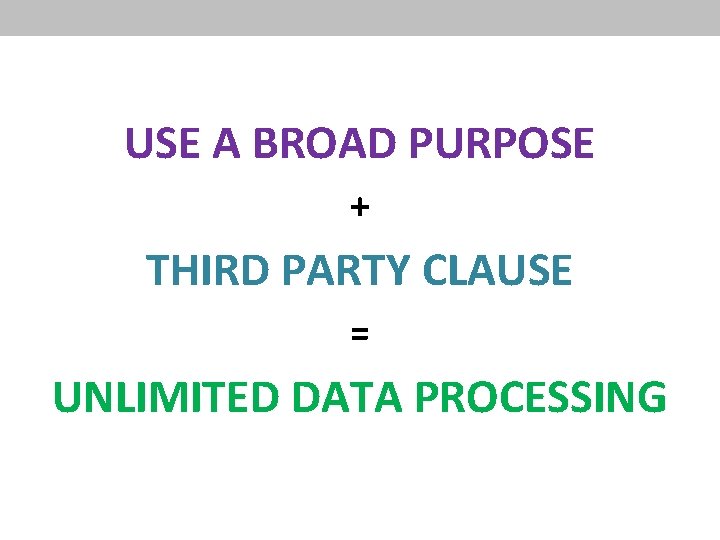 USE A BROAD PURPOSE

+

THIRD PARTY CLAUSE

=

UNLIMITED DATA PROCESSING